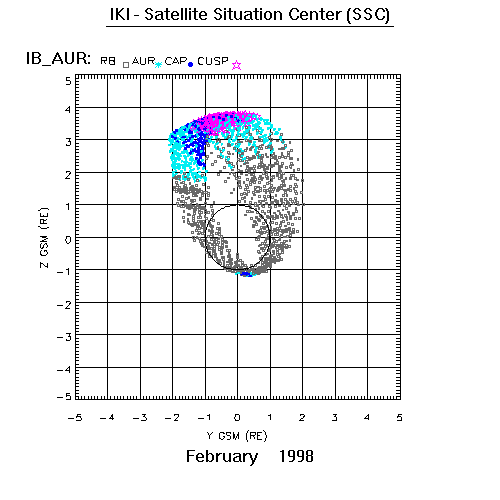 IKI - Satellite Situation Center (SSC)

IB_AUR: RB AUR CAP CUSP

5
4
3
2
1
0
−1
−2
−3
−4
−5

Z GSM (RE)

−5 −4 −3 −2 −1 0 1 2 3 4 5

Y GSM (RE)

February 1998